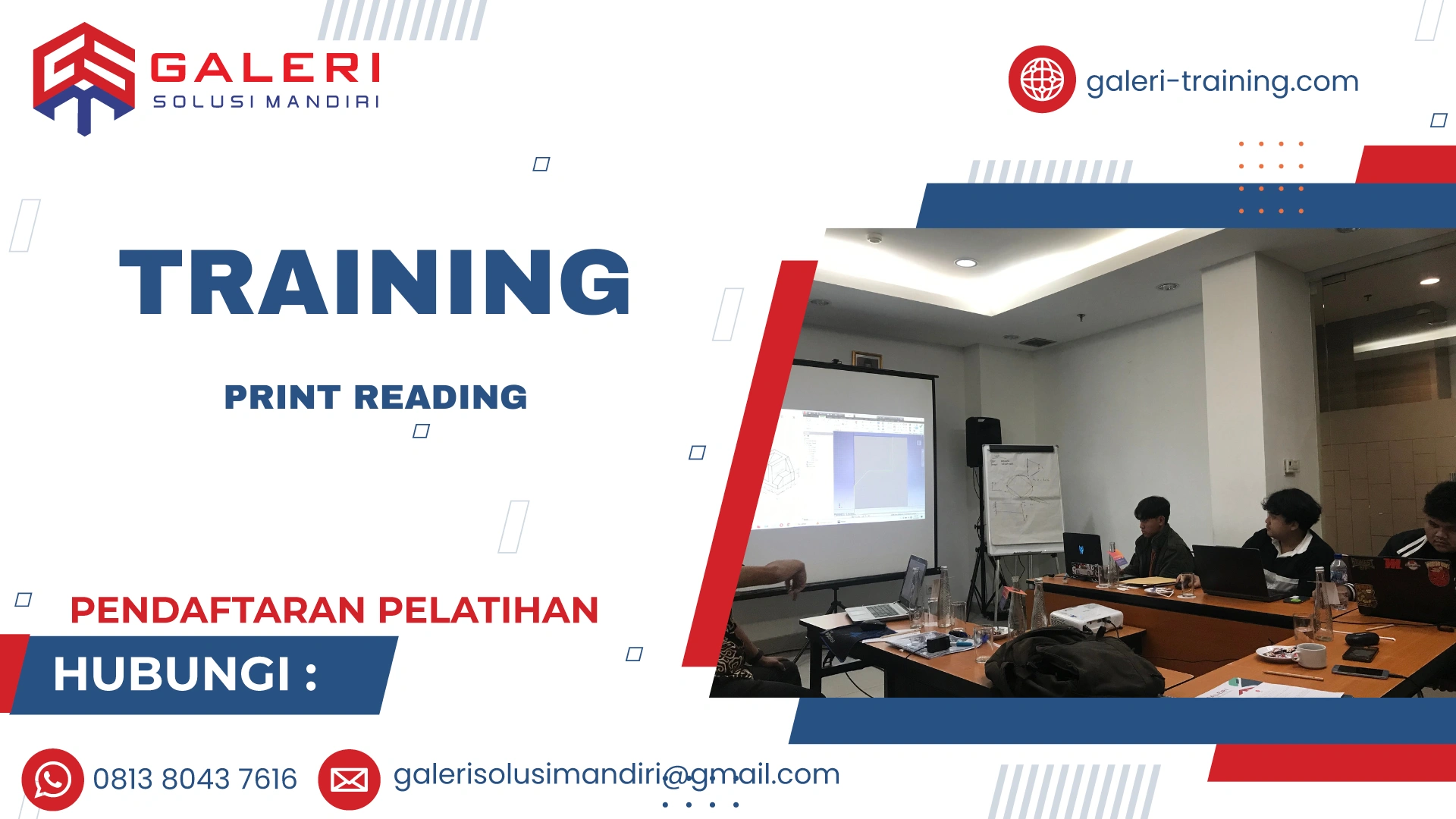 GALERI
SOLUSI MANDIRI

galeri-training.com

TRAINING

PRINT READING

PENDAFTARAN PELATIHAN

HUBUNGI :

0813 8043 7616

galerisolusimandiri@gmail.com